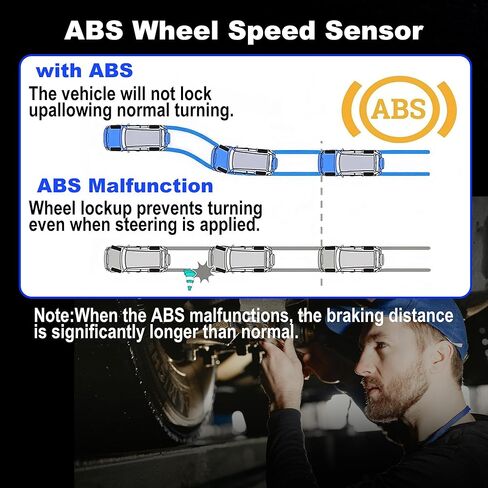 ABS Wheel Speed Sensor

with ABS

The vehicle will not lock upallowing normal turning.

ABS

ABS Malfunction

Wheel lockup prevents turning even when steering is applied.

Note:When the ABS malfunctions, the braking distance is significantly longer than normal.